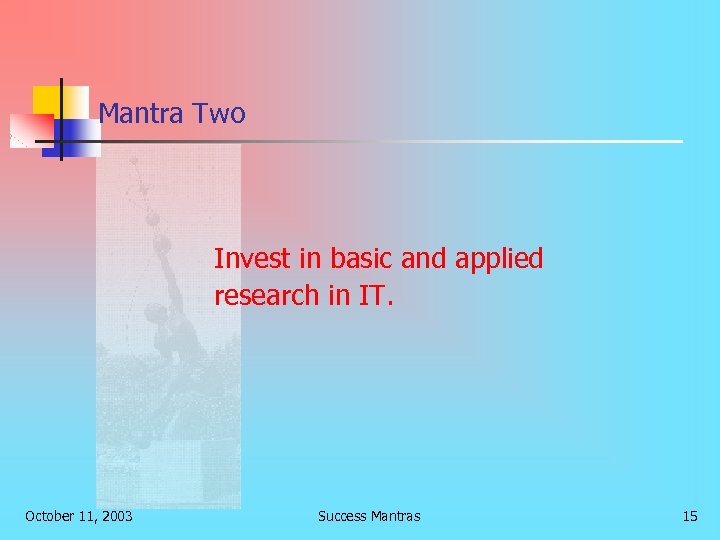 Mantra Two

Invest in basic and applied research in IT.

October 11, 2003

Success Mantras

15